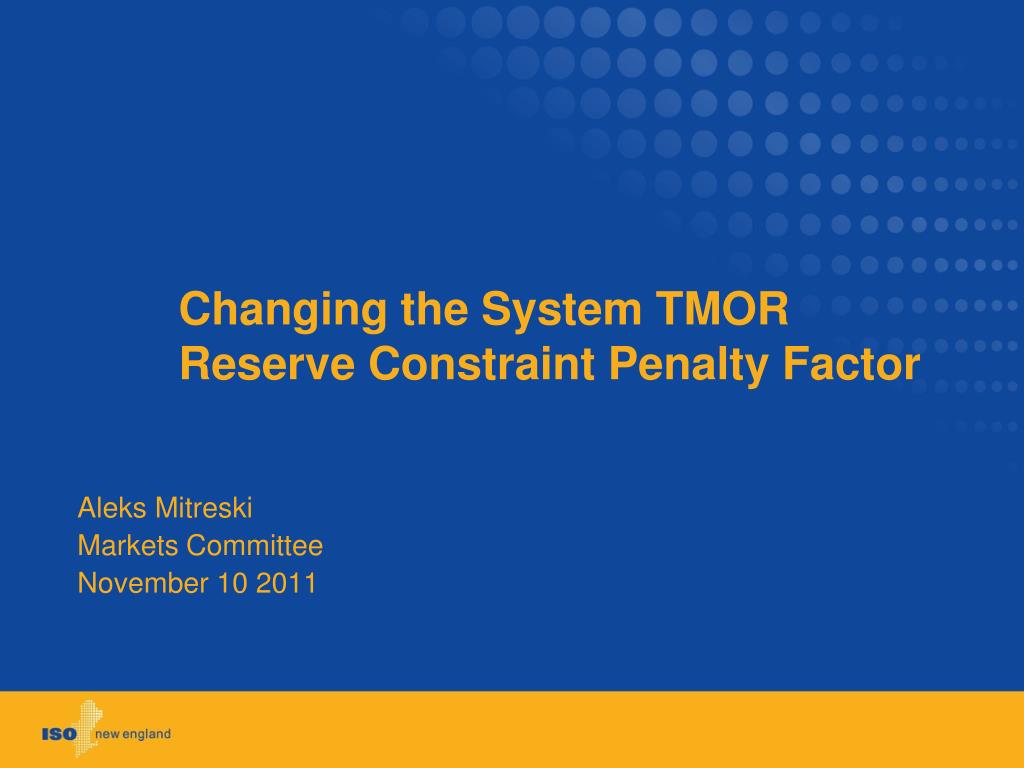 Changing the System TMOR Reserve Constraint Penalty Factor

Aleks Mitreski
Markets Committee
November 10 2011

ISO new england